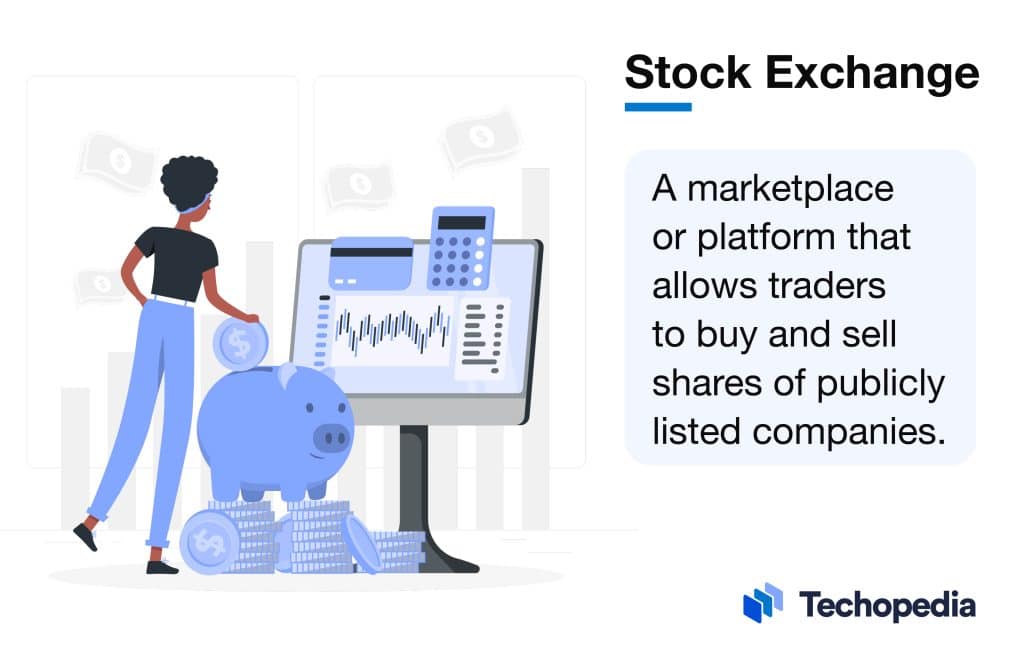 Stock Exchange

A marketplace or platform that allows traders to buy and sell shares of publicly listed companies.

Techopedia